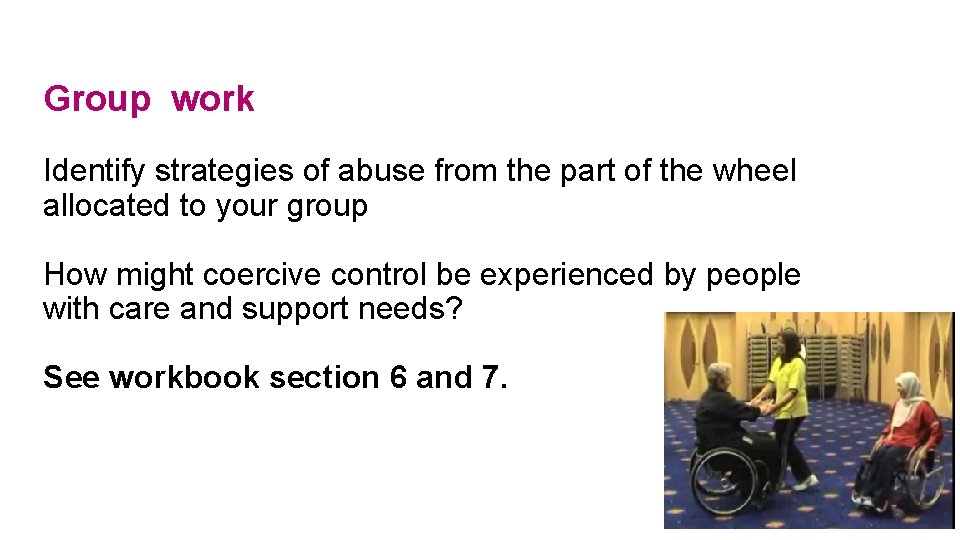 Group work

Identify strategies of abuse from the part of the wheel allocated to your group

How might coercive control be experienced by people with care and support needs?

See workbook section 6 and 7.